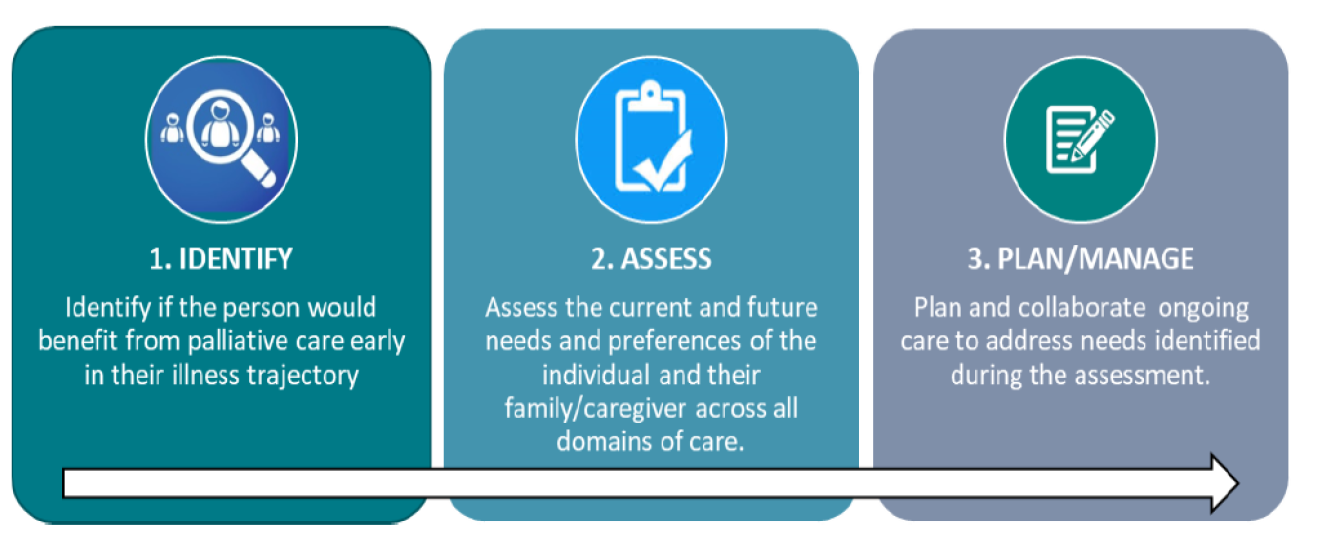 1. IDENTIFY

Identify if the person would benefit from palliative care early in their illness trajectory

2. ASSESS

Assess the current and future needs and preferences of the individual and their family/caregiver across all domains of care.

3. PLAN/MANAGE

Plan and collaborate ongoing care to address needs identified during the assessment.